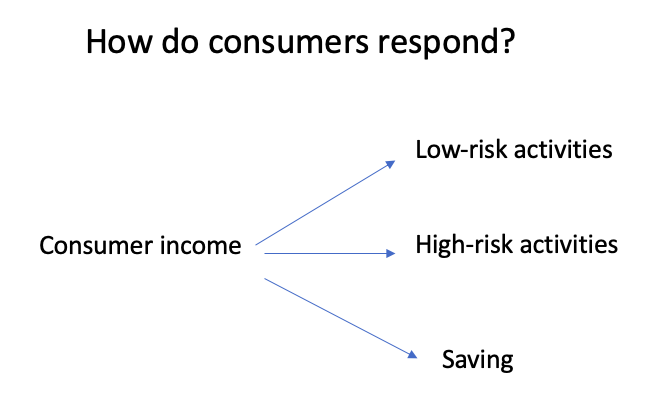 How do consumers respond?

Consumer income

Low-risk activities

High-risk activities

Saving